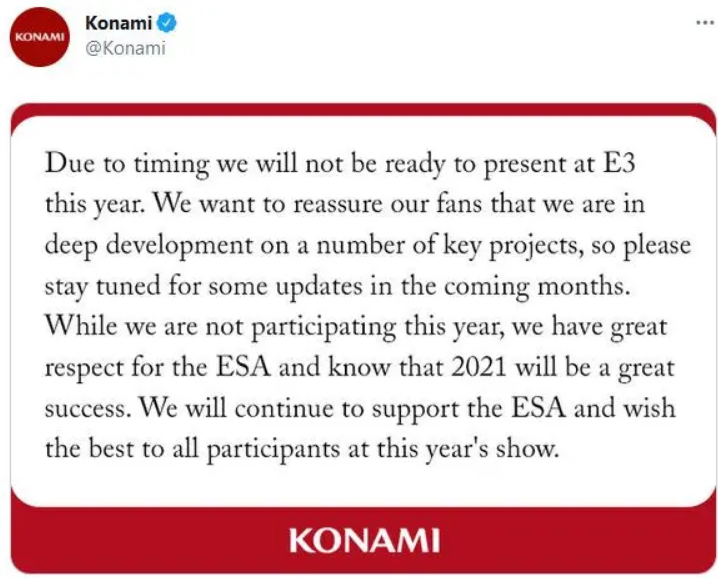 KONAMI

Konami
@Konami

...

Due to timing we will not be ready to present at E3 this year. We want to reassure our fans that we are in deep development on a number of key projects, so please stay tuned for some updates in the coming months. While we are not participating this year, we have great respect for the ESA and know that 2021 will be a great success. We will continue to support the ESA and wish the best to all participants at this year's show.

KONAMI